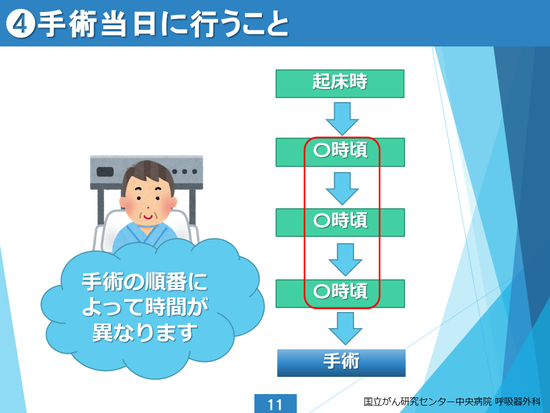 ④手術当日に行うこと

手術の順番によって時間が異なります

起床時

○時頃

○時頃

○時頃

手術

11

国立がん研究センター中央病院 呼吸器外科